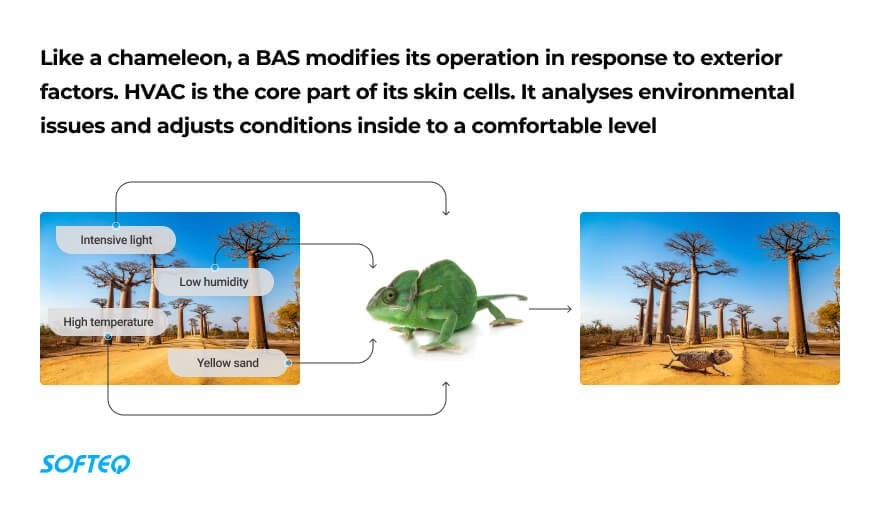 Like a chameleon, a BAS modifies its operation in response to exterior factors. HVAC is the core part of its skin cells. It analyses environmental issues and adjusts conditions inside to a comfortable level

Intensive light

Low humidity

High temperature

Yellow sand

SOFTEQ